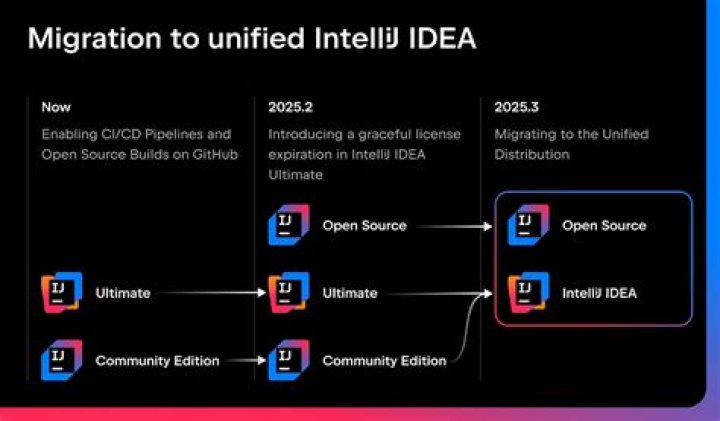 Migration to unified IntelliJ IDEA

Now

Enabling CI/CD Pipelines and Open Source Builds on GitHub

IJ Ultimate

IJ Community Edition

2025.2

Introducing a graceful license expiration in IntelliJ IDEA Ultimate

IJ Open Source

IJ Ultimate

IJ Community Edition

2025.3

Migrating to the Unified Distribution

IJ Open Source

IJ IntelliJ IDEA